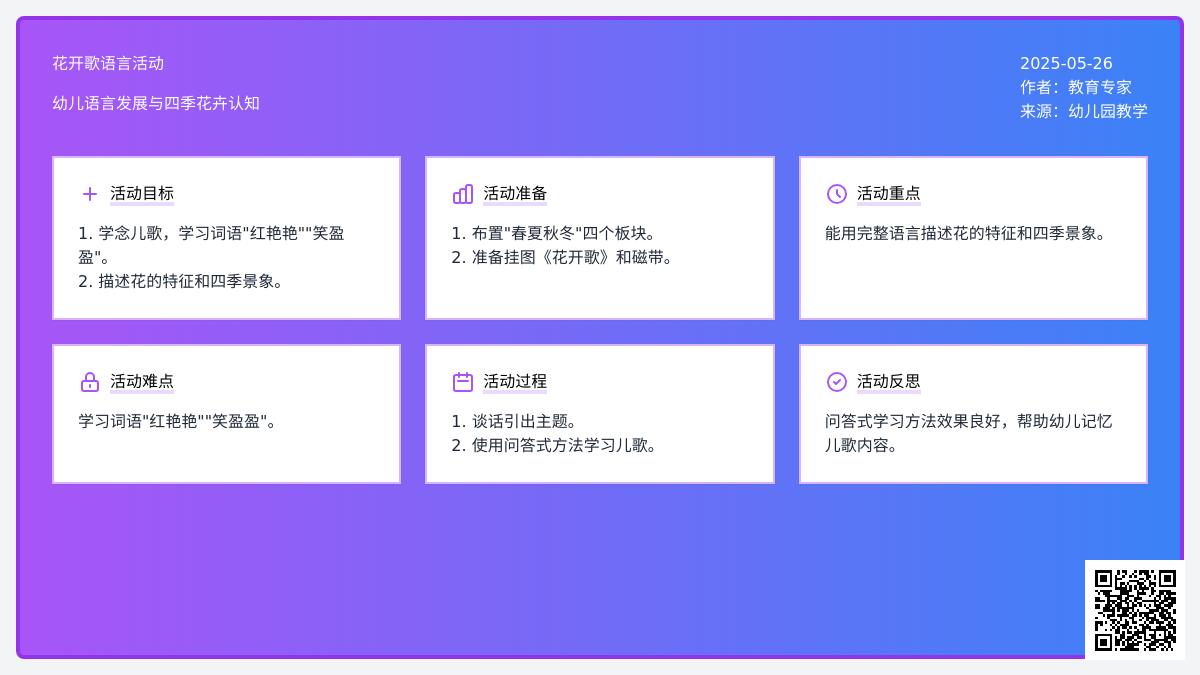 花开歌语言活动

幼儿语言发展与四季花卉认知

2025-05-26
作者：教育专家
来源：幼儿园教学

活动目标

1. 学念儿歌，学习词语"红艳艳""笑盈盈"。
2. 描述花的特征和四季景象。

活动准备

1. 布置"春夏秋冬"四个板块。
2. 准备挂图《花开歌》和磁带。

活动重点

能用完整语言描述花的特征和四季景象。

活动难点

学习词语"红艳艳""笑盈盈"。

活动过程

1. 谈话引出主题。
2. 使用问答式方法学习儿歌。

活动反思

问答式学习方法效果良好，帮助幼儿记忆儿歌内容。